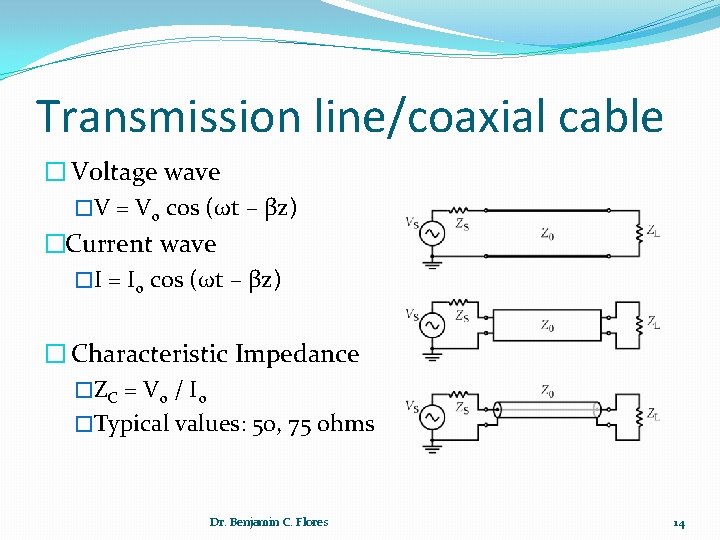 Transmission line/coaxial cable

Voltage wave

$V = V_o \cos(\omega t - \beta z)$

Current wave

$I = I_o \cos(\omega t - \beta z)$

Characteristic Impedance

$Z_C = V_o / I_o$

Typical values: 50, 75 ohms

$V_S$ $Z_S$ $Z_0$ $Z_L$

$V_S$ $Z_S$ $Z_0$ $Z_L$

$V_S$ $Z_S$ $Z_0$ $Z_L$

Dr. Benjamin C. Flores

14